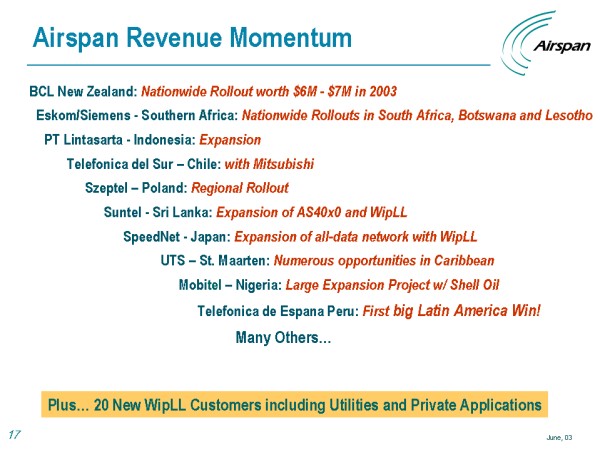 Airspan Revenue Momentum

Airspan

BCL New Zealand: Nationwide Rollout worth $6M - $7M in 2003

Eskom/Siemens - Southern Africa: Nationwide Rollouts in South Africa, Botswana and Lesotho

PT Lintasarta - Indonesia: Expansion

Telefonica del Sur – Chile: with Mitsubishi

Szeptel – Poland: Regional Rollout

Suntel - Sri Lanka: Expansion of AS40x0 and WipLL

SpeedNet - Japan: Expansion of all-data network with WipLL

UTS – St. Maarten: Numerous opportunities in Caribbean

Mobitel – Nigeria: Large Expansion Project w/ Shell Oil

Telefonica de Espana Peru: First big Latin America Win!

Many Others...

Plus... 20 New WipLL Customers including Utilities and Private Applications

17

June, 03